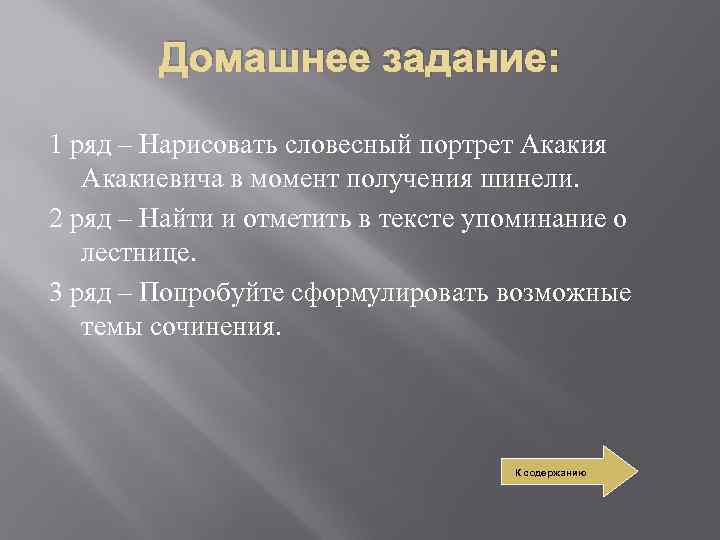 Домашнее задание:

1 ряд – Нарисовать словесный портрет Акакия Акакиевича в момент получения шинели.

2 ряд – Найти и отметить в тексте упоминание о лестнице.

3 ряд – Попробуйте сформулировать возможные темы сочинения.

К содержанию